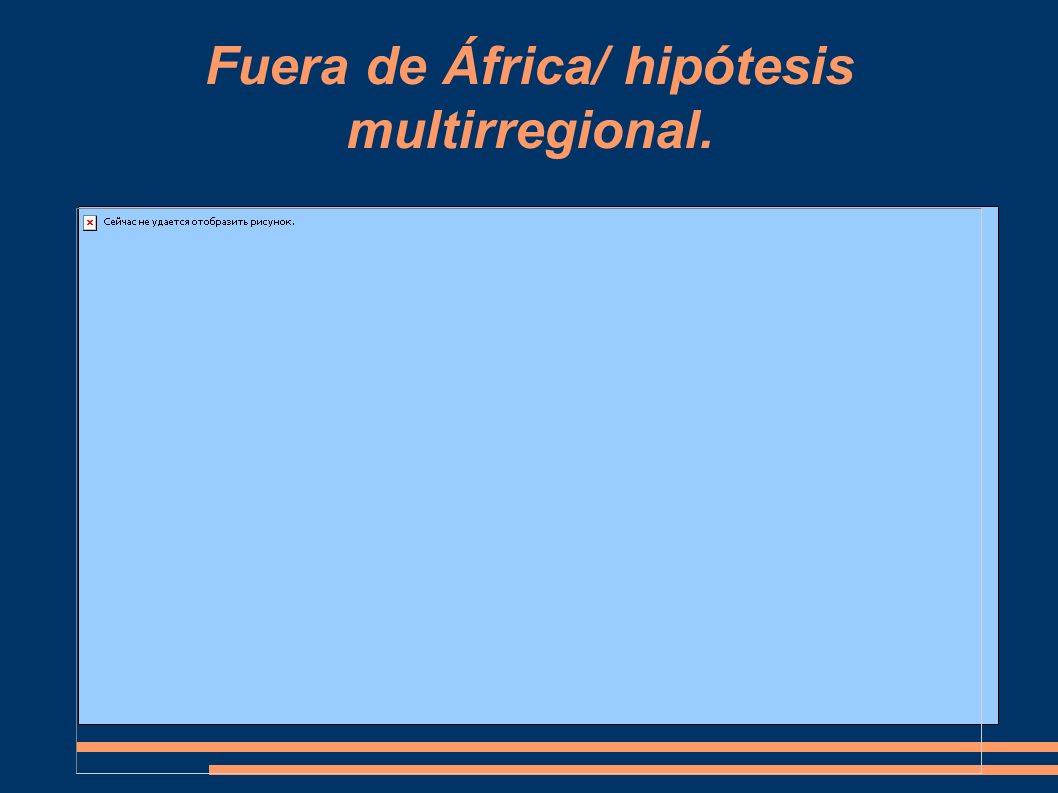 Fuera de África/ hipótesis multirregional.

Сейчас не удается отобразить рисунок.